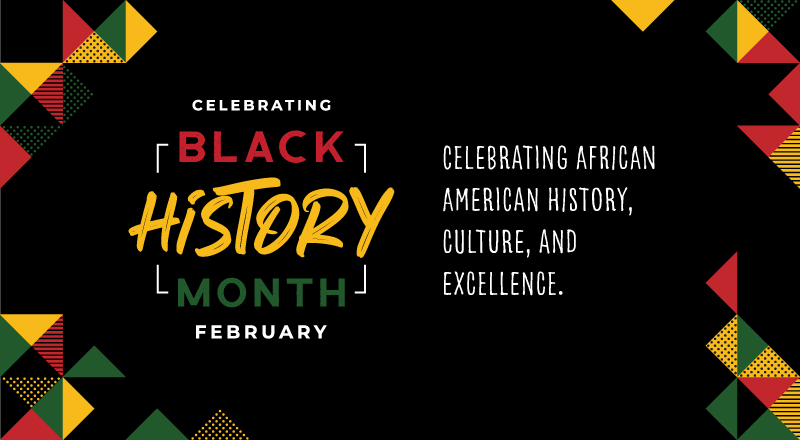 CELEBRATING
BLACK
HiSTORY
MONTH
FEBRUARY

CELEBRATING AFRICAN AMERICAN HISTORY, CULTURE, AND EXCELLENCE.